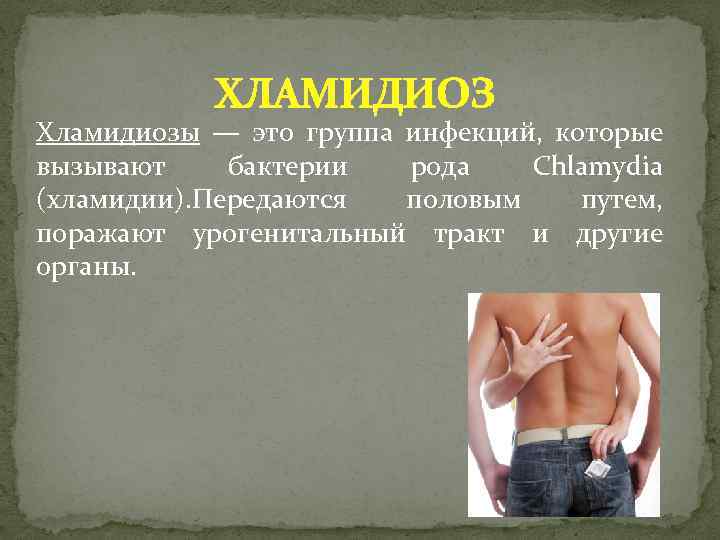 ХЛАМИДИОЗ

Хламидиозы — это группа инфекций, которые вызывают бактерии рода Chlamydia (хламидии).Передаются половым путем, поражают урогенитальный тракт и другие органы.